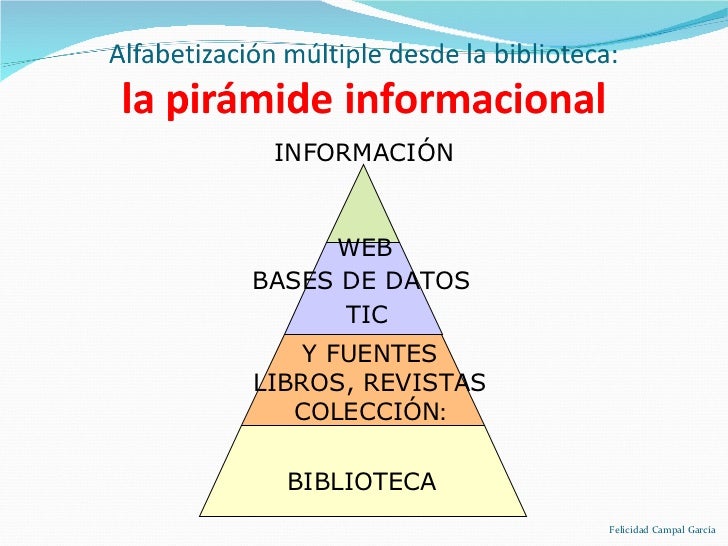 Alfabetización múltiple desde la biblioteca:
la pirámide informacional

INFORMACIÓN

WEB
BASES DE DATOS
TIC

Y FUENTES
LIBROS, REVISTAS
COLECCIÓN:

BIBLIOTECA

Felicidad Campal García